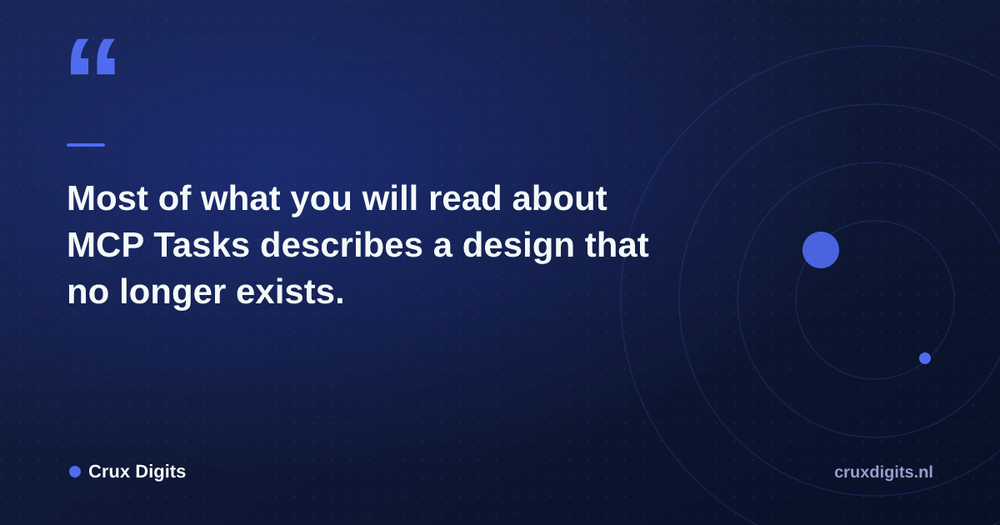 “

Most of what you will read about MCP Tasks describes a design that no longer exists.

Crux Digits

cruxdigits.nl